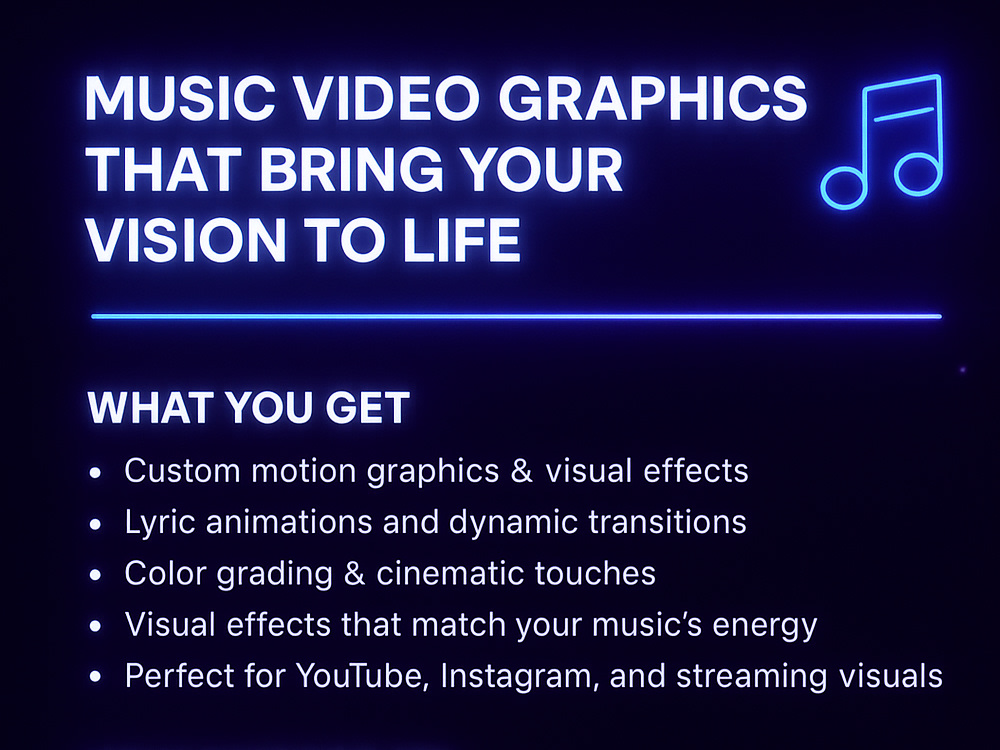 MUSIC VIDEO GRAPHICS THAT BRING YOUR VISION TO LIFE

WHAT YOU GET

• Custom motion graphics & visual effects
• Lyric animations and dynamic transitions
• Color grading & cinematic touches
• Visual effects that match your music's energy
• Perfect for YouTube, Instagram, and streaming visuals